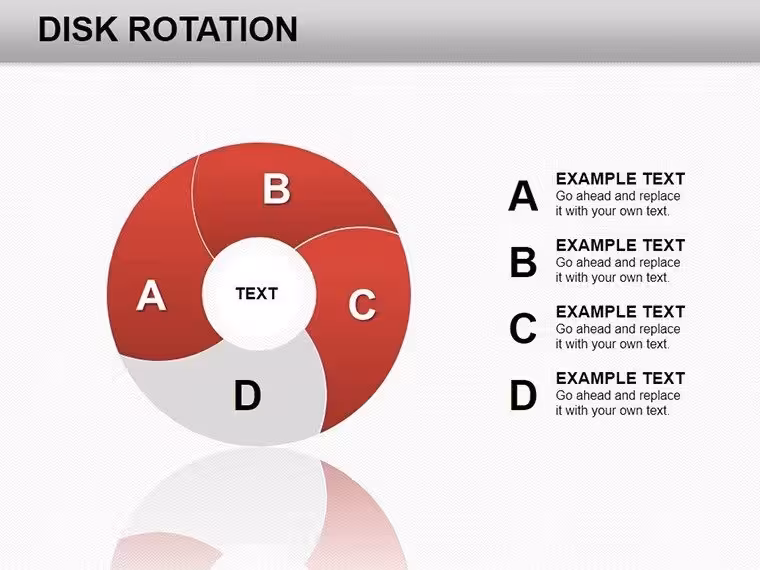 DISK ROTATION

B

A

TEXT

C

D

A
EXAMPLE TEXT
Go ahead and replace it with your own text.

B
EXAMPLE TEXT
Go ahead and replace it with your own text.

C
EXAMPLE TEXT
Go ahead and replace it with your own text.

D
EXAMPLE TEXT
Go ahead and replace it with your own text.